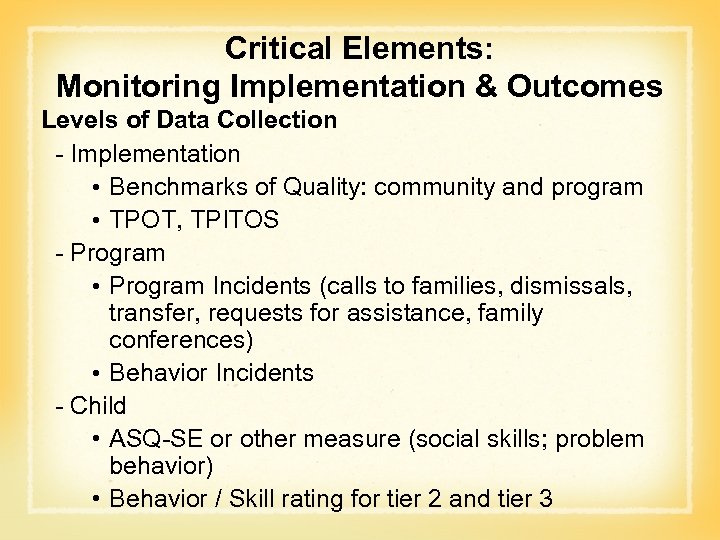 Critical Elements:
Monitoring Implementation & Outcomes

Levels of Data Collection

- Implementation
  • Benchmarks of Quality: community and program
  • TPOT, TPITOS
- Program
  • Program Incidents (calls to families, dismissals, transfer, requests for assistance, family conferences)
  • Behavior Incidents
- Child
  • ASQ-SE or other measure (social skills; problem behavior)
  • Behavior / Skill rating for tier 2 and tier 3